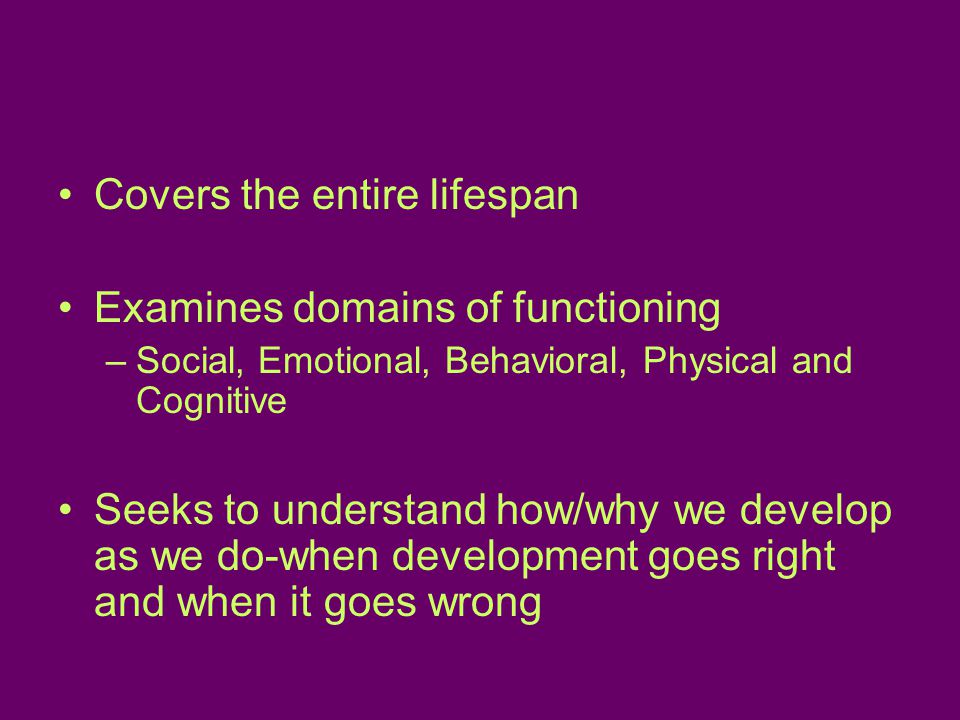 • Covers the entire lifespan

• Examines domains of functioning
– Social, Emotional, Behavioral, Physical and Cognitive

• Seeks to understand how/why we develop as we do-when development goes right and when it goes wrong